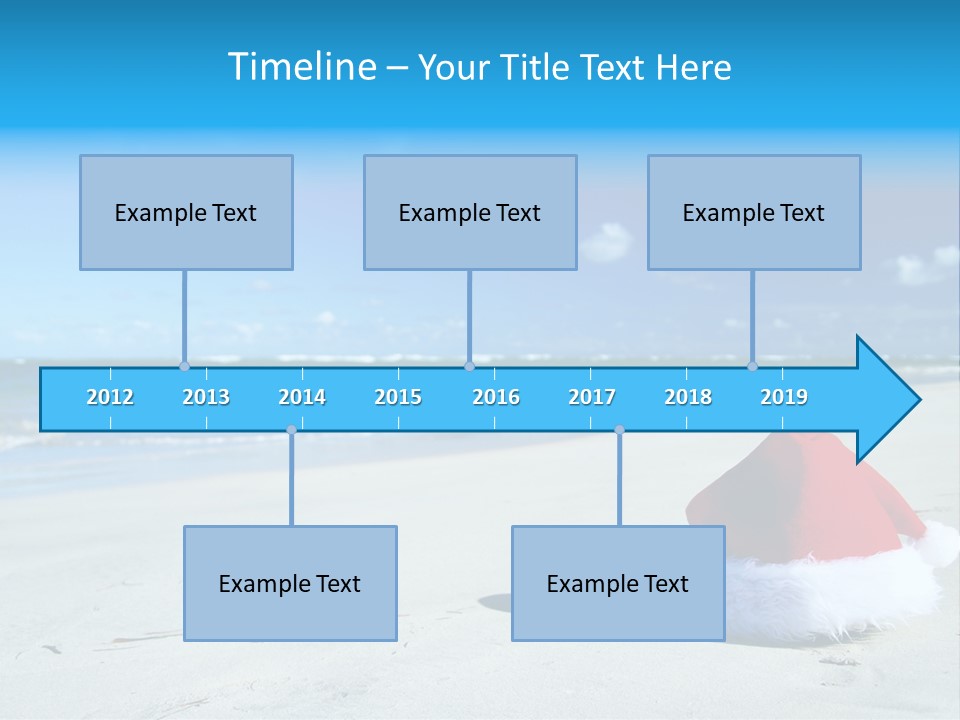 Timeline – Your Title Text Here

Example Text

Example Text

Example Text

2012 2013 2014 2015 2016 2017 2018 2019

Example Text

Example Text